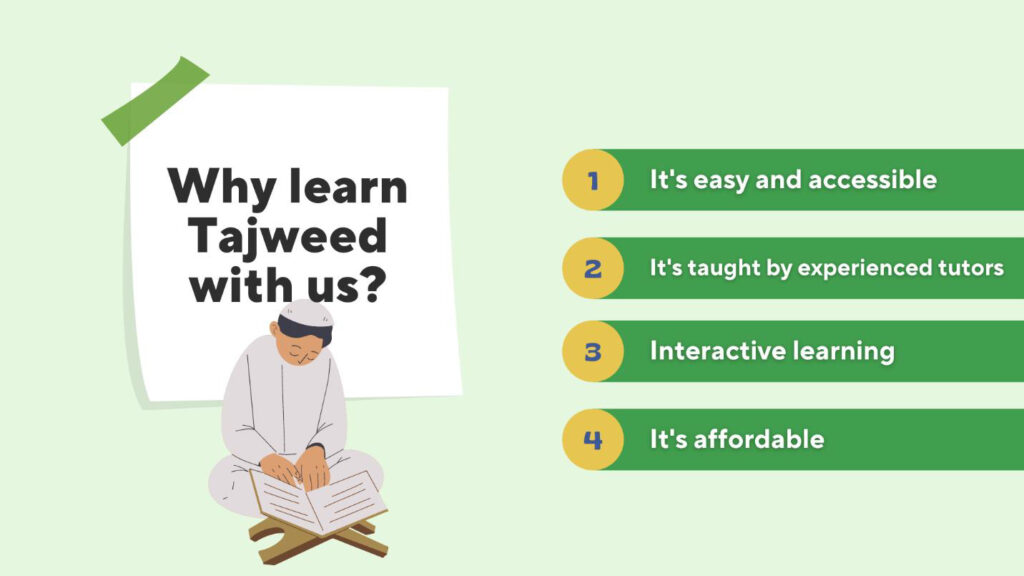 Why learn Tajweed with us?

1 It's easy and accessible

2 It's taught by experienced tutors

3 Interactive learning

4 It's affordable